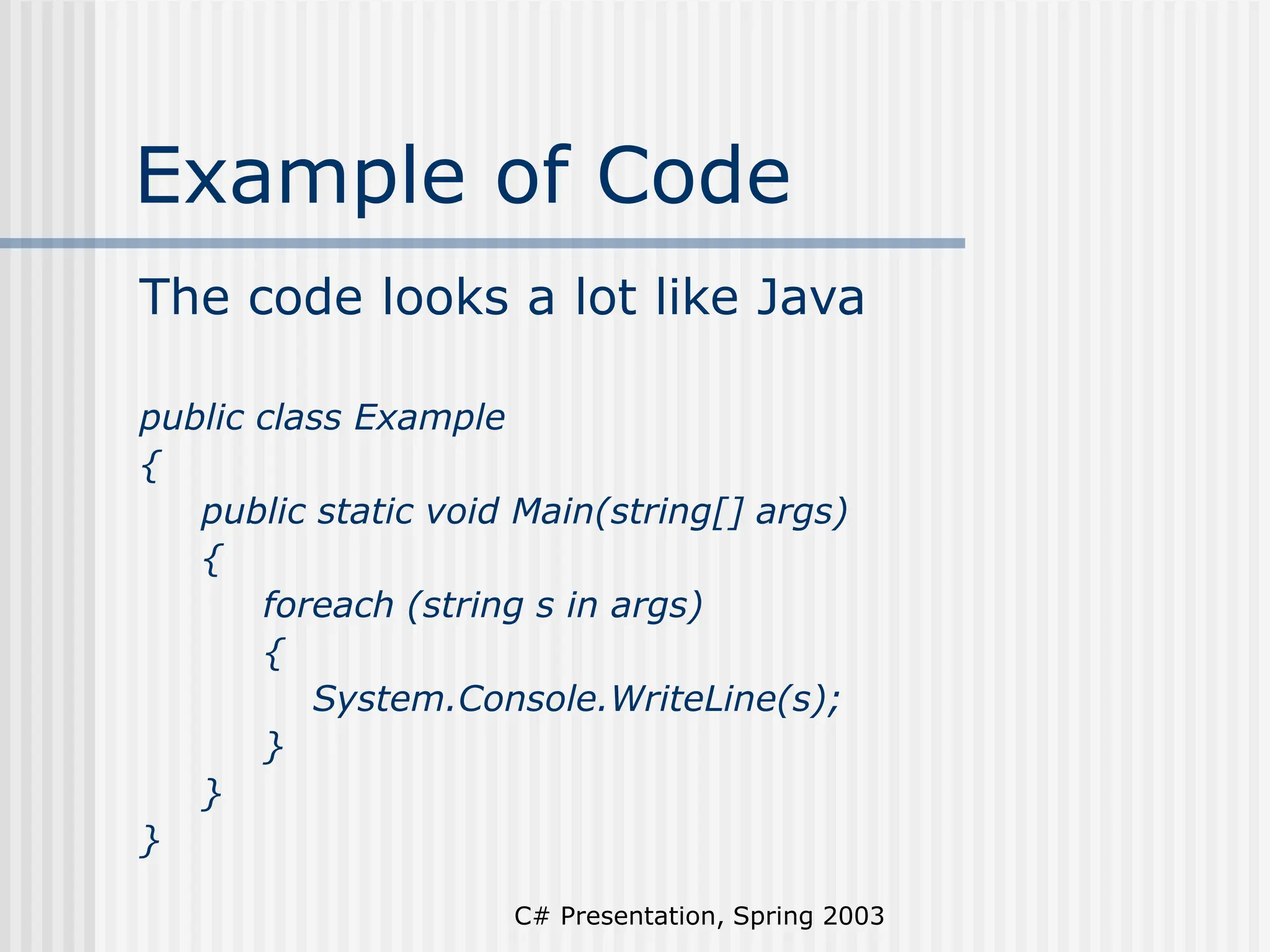 Example of Code

The code looks a lot like Java

public class Example
{
public static void Main(string[] args)
{
foreach (string s in args)
{
System.Console.WriteLine(s);
}
}
}

C# Presentation, Spring 2003